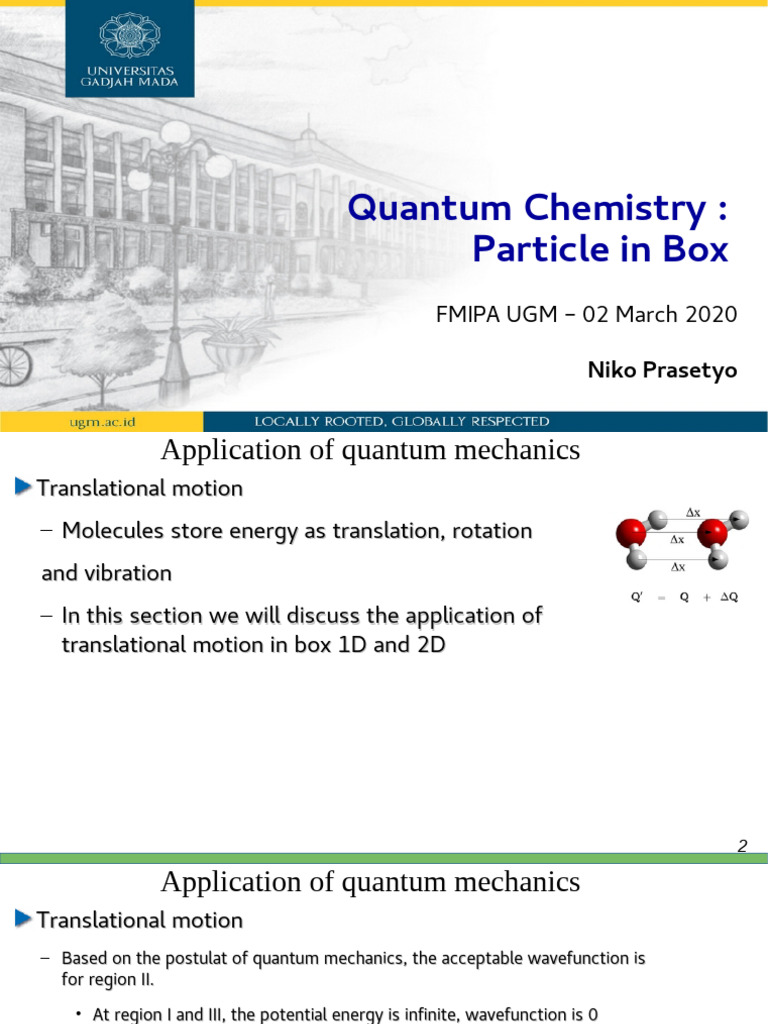 UNIVERSITAS GADJAH MADA

Quantum Chemistry : Particle in Box

FMIPA UGM – 02 March 2020

Niko Prasetyo

ugm.ac.id

LOCALLY ROOTED, GLOBALLY RESPECTED

Application of quantum mechanics

Translational motion

– Molecules store energy as translation, rotation and vibration

– In this section we will discuss the application of translational motion in box 1D and 2D

$\Delta x$

$\Delta x$

$\Delta x$

$Q' = Q + \Delta Q$

2

Application of quantum mechanics

Translational motion

– Based on the postulat of quantum mechanics, the acceptable wavefunction is for region II.

• At region I and III, the potential energy is infinite, wavefunction is 0